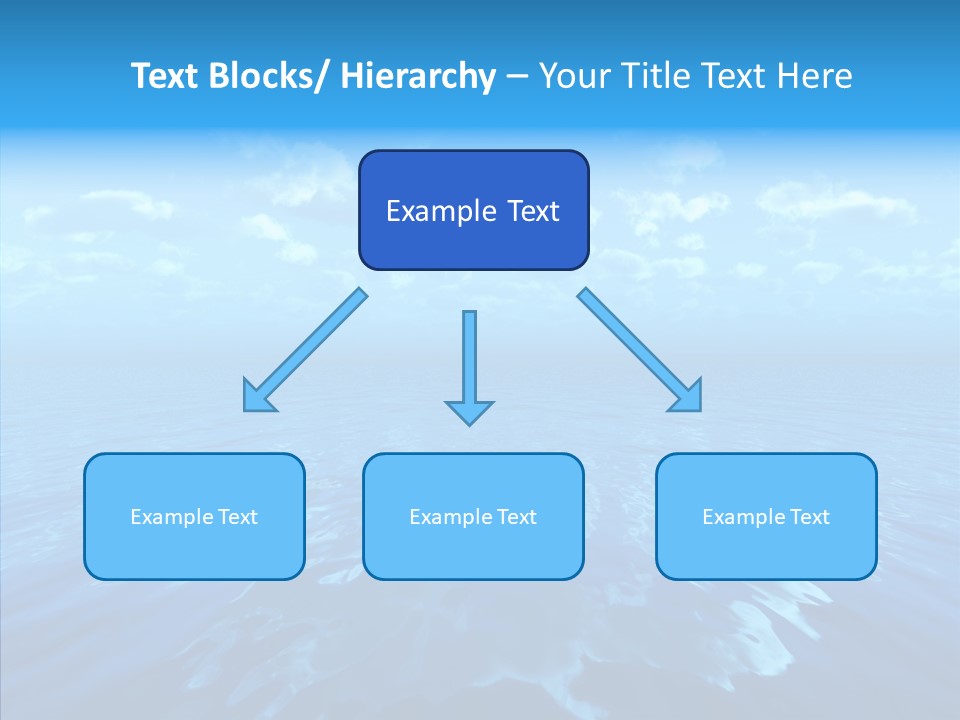 Text Blocks/ Hierarchy – Your Title Text Here

Example Text

Example Text

Example Text

Example Text